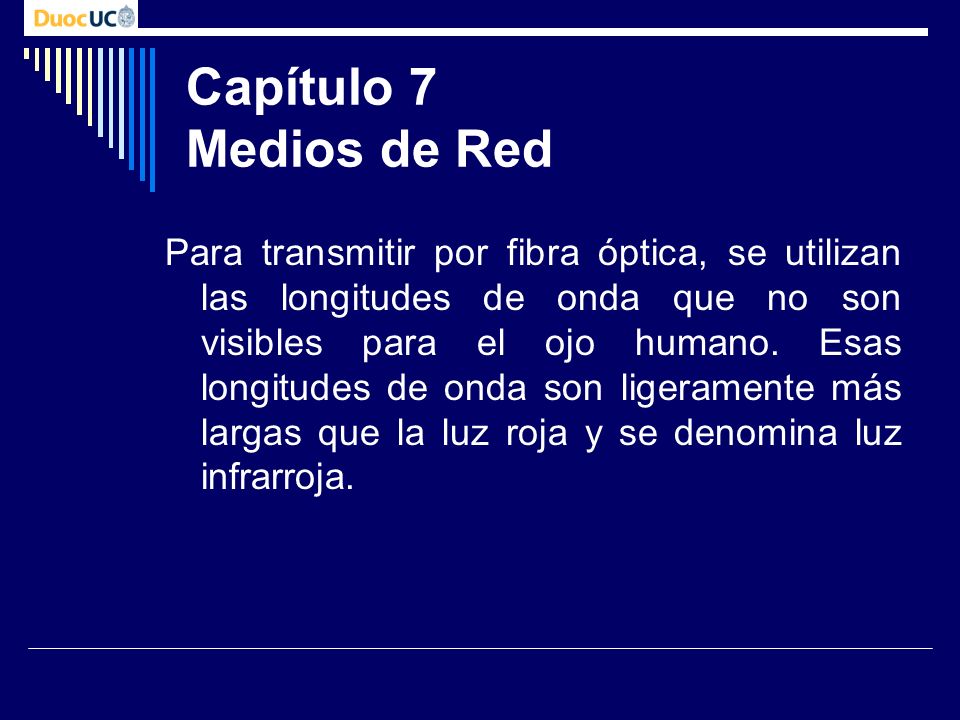 DuocUC

Capítulo 7
Medios de Red

Para transmitir por fibra óptica, se utilizan las longitudes de onda que no son visibles para el ojo humano. Esas longitudes de onda son ligeramente más largas que la luz roja y se denomina luz infrarroja.